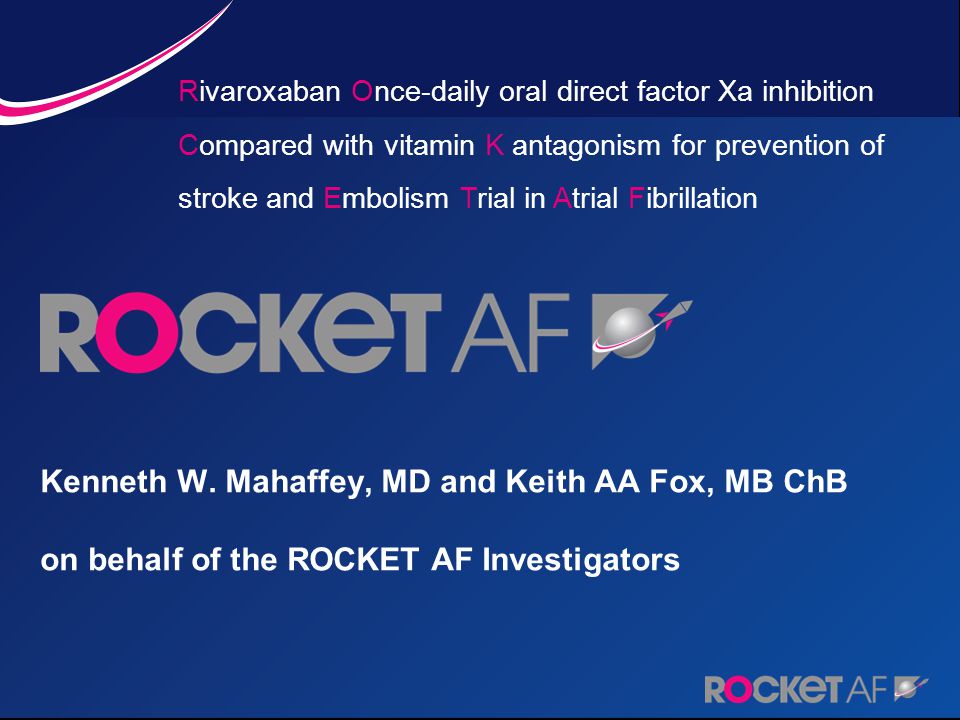 Rivaroxaban Once-daily oral direct factor Xa inhibition Compared with vitamin K antagonism for prevention of stroke and Embolism Trial in Atrial Fibrillation

ROCKET AF

Kenneth W. Mahaffey, MD and Keith AA Fox, MB ChB

on behalf of the ROCKET AF Investigators

ROCKET AF